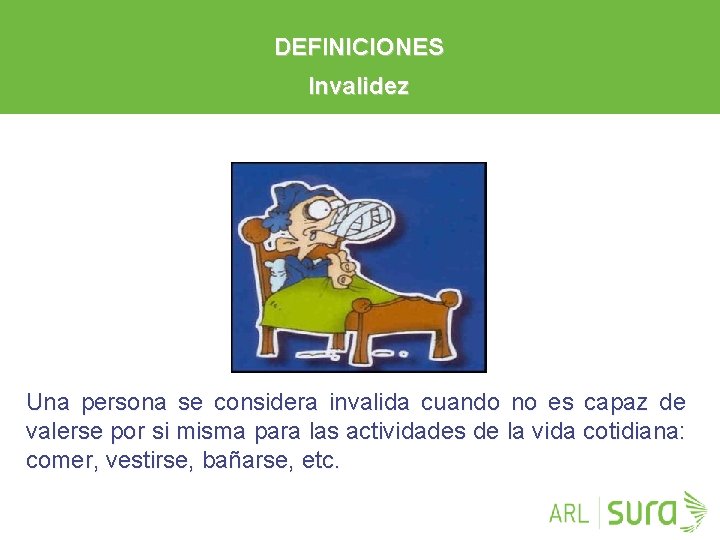 DEFINICIONES
Invalidez

Una persona se considera invalida cuando no es capaz de valerse por si misma para las actividades de la vida cotidiana: comer, vestirse, bañarse, etc.

ARL sura